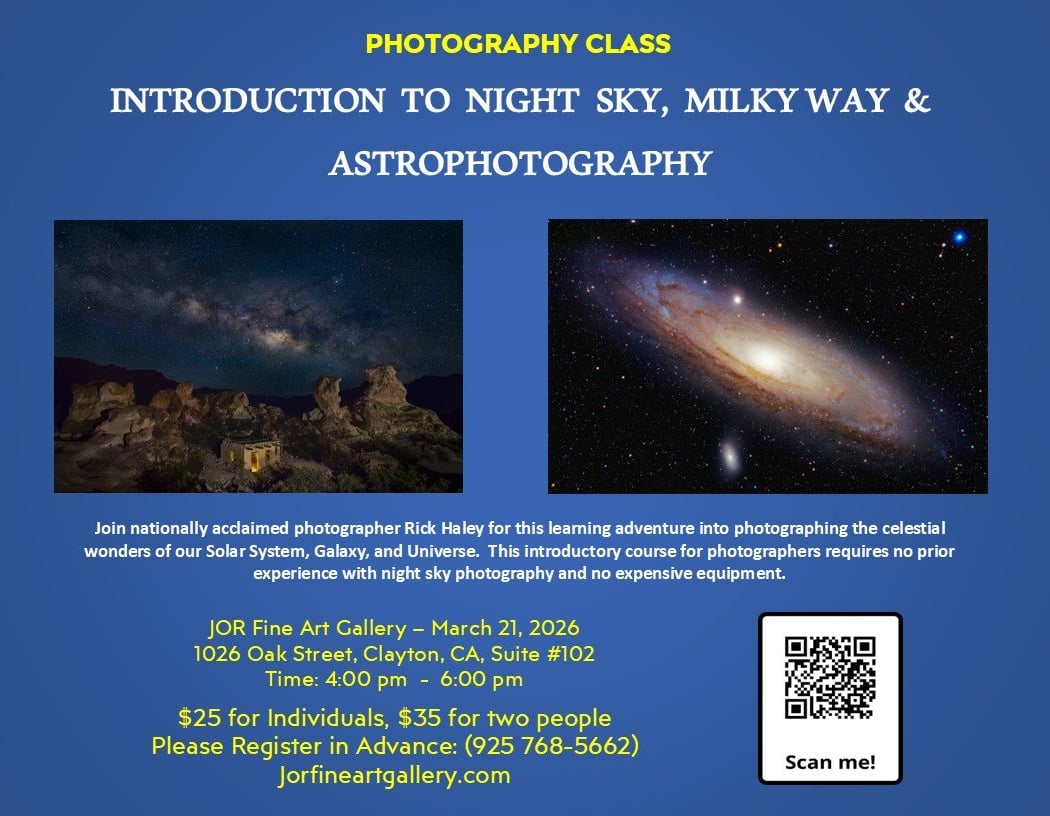 PHOTOGRAPHY CLASS

INTRODUCTION TO NIGHT SKY, MILKY WAY & ASTROPHOTOGRAPHY

Join nationally acclaimed photographer Rick Haley for this learning adventure into photographing the celestial wonders of our Solar System, Galaxy, and Universe. This introductory course for photographers requires no prior experience with night sky photography and no expensive equipment.

JOR Fine Art Gallery – March 21, 2026
1026 Oak Street, Clayton, CA, Suite #102
Time: 4:00 pm - 6:00 pm

$25 for Individuals, $35 for two people
Please Register in Advance: (925 768-5662)
Jorfineartgallery.com

Scan me!